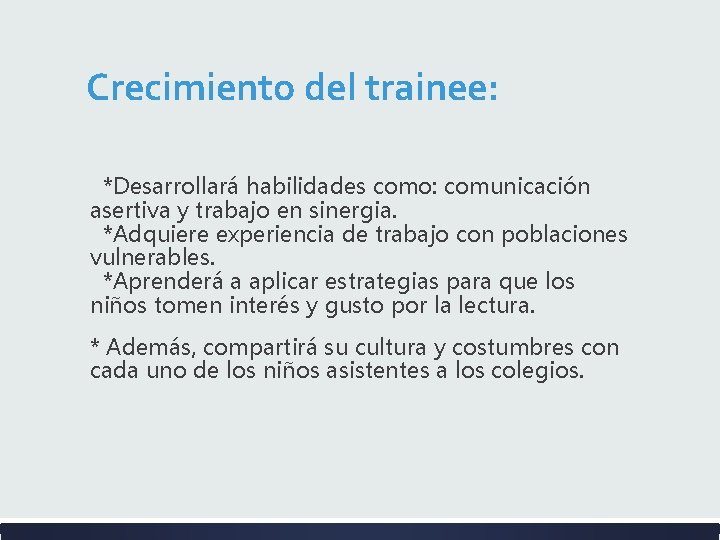 Crecimiento del trainee:

*Desarrollará habilidades como: comunicación asertiva y trabajo en sinergia.
*Adquiere experiencia de trabajo con poblaciones vulnerables.
*Aprenderá a aplicar estrategias para que los niños tomen interés y gusto por la lectura.

* Además, compartirá su cultura y costumbres con cada uno de los niños asistentes a los colegios.